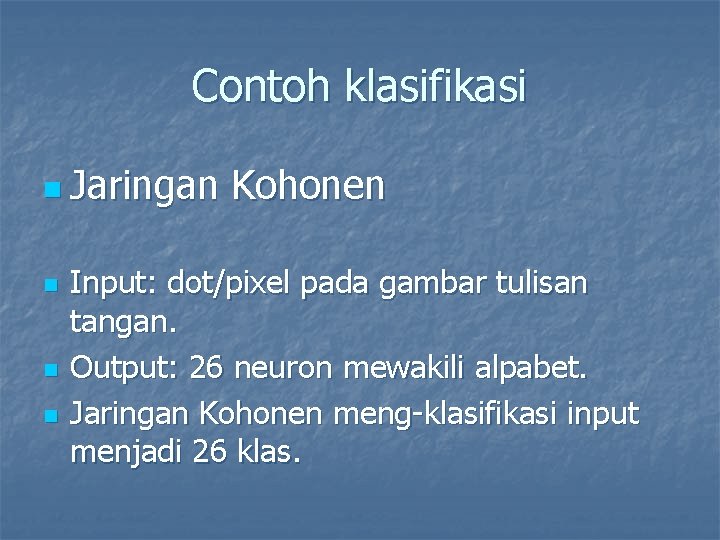 Contoh klasifikasi

Jaringan Kohonen

Input: dot/pixel pada gambar tulisan tangan.

Output: 26 neuron mewakili alpabet.

Jaringan Kohonen meng-klasifikasi input menjadi 26 klas.